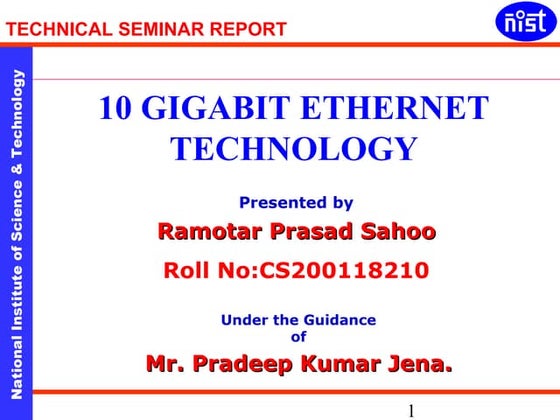 TECHNICAL SEMINAR REPORT

nist

National Institute of Science & Technology

10 GIGABIT ETHERNET TECHNOLOGY

Presented by

Ramotar Prasad Sahoo

Roll No:CS200118210

Under the Guidance of

Mr. Pradeep Kumar Jena.

1